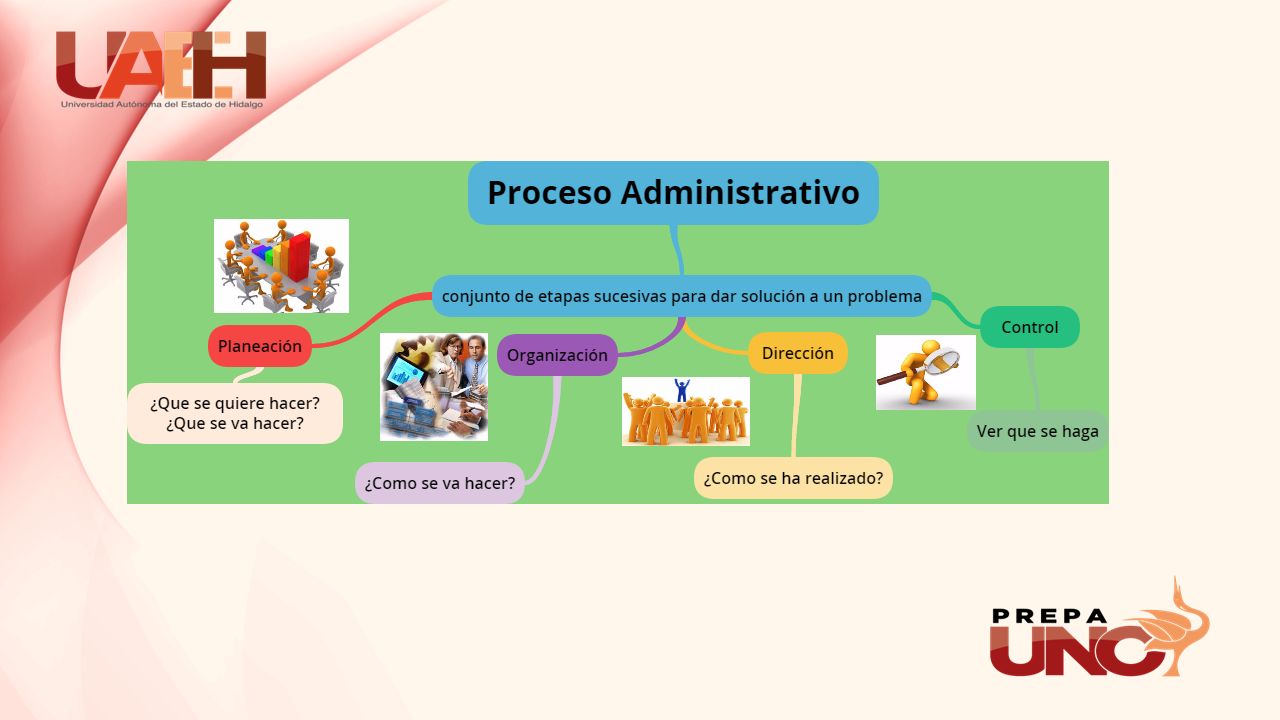 UAEH
Universidad Autónoma del Estado de Hidalgo

Proceso Administrativo

conjunto de etapas sucesivas para dar solución a un problema

Planeación

¿Que se quiere hacer?
¿Que se va hacer?

Organización

¿Como se va hacer?

Dirección

¿Como se ha realizado?

Control

Ver que se haga

PREPA
UNO